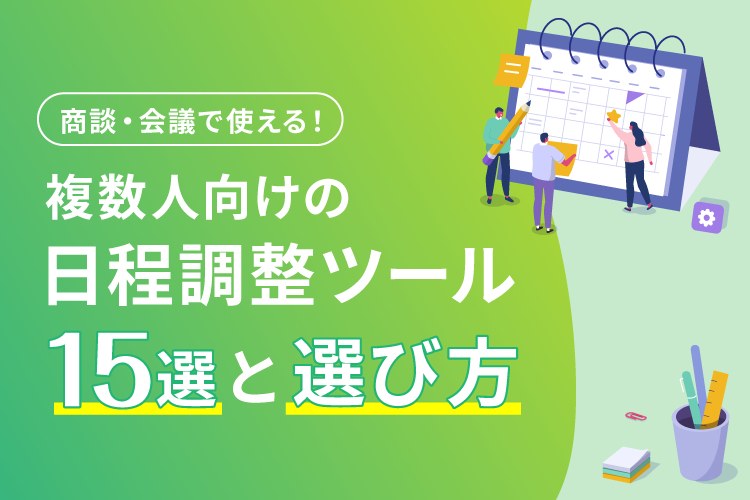 商談・会議で使える!

複数人向けの
日程調整ツール
15選と選び方